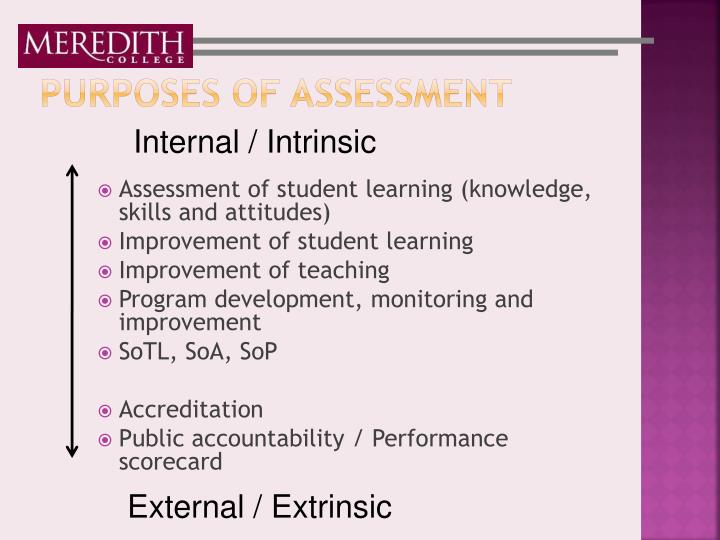 MEREDITH COLLEGE

PURPOSES OF ASSESSMENT

Internal / Intrinsic

Assessment of student learning (knowledge, skills and attitudes)
Improvement of student learning
Improvement of teaching
Program development, monitoring and improvement
SoTL, SoA, SoP

Accreditation
Public accountability / Performance scorecard

External / Extrinsic